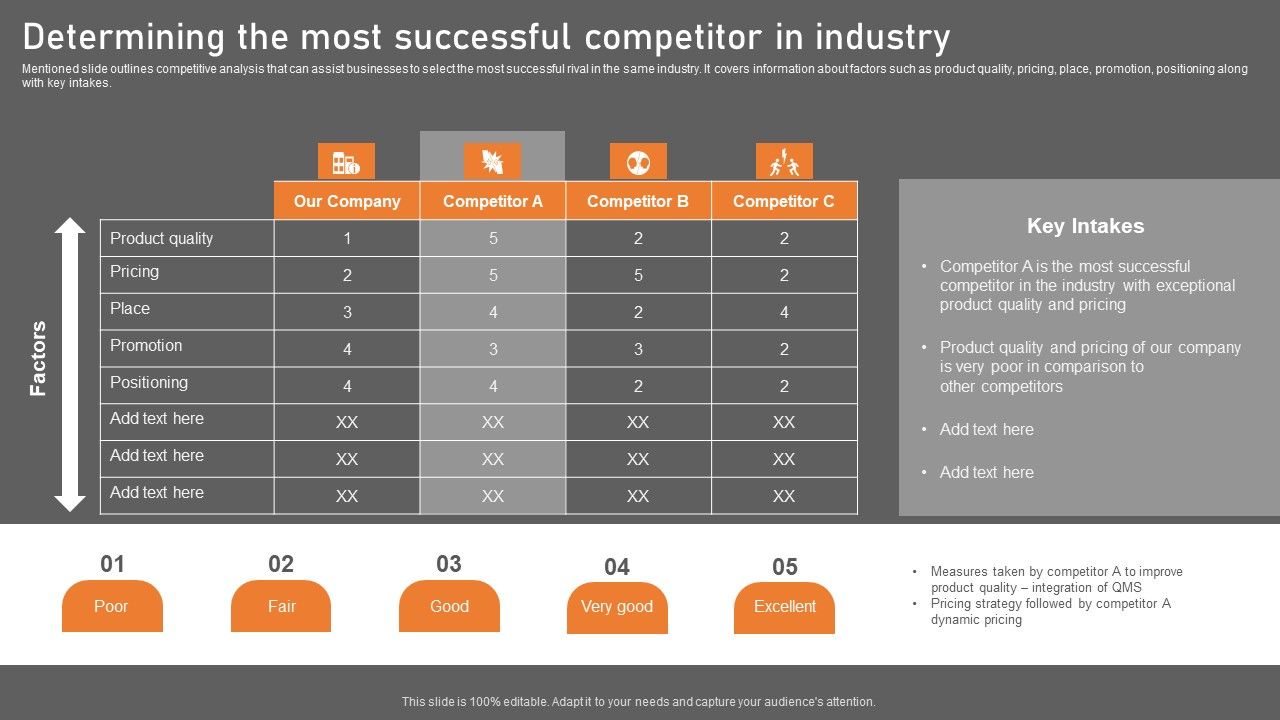 Determining the most successful competitor in industry

Mentioned slide outlines competitive analysis that can assist businesses to select the most successful rival in the same industry. It covers information about factors such as product quality, pricing, place, promotion, positioning along with key intakes.

Factors

| | Our Company | Competitor A | Competitor B | Competitor C |
|---|---|---|---|---|
| Product quality | 1 | 5 | 2 | 2 |
| Pricing | 2 | 5 | 5 | 2 |
| Place | 3 | 4 | 2 | 4 |
| Promotion | 4 | 3 | 3 | 2 |
| Positioning | 4 | 4 | 2 | 2 |
| Add text here | XX | XX | XX | XX |
| Add text here | XX | XX | XX | XX |
| Add text here | XX | XX | XX | XX |

Key Intakes

• Competitor A is the most successful competitor in the industry with exceptional product quality and pricing

• Product quality and pricing of our company is very poor in comparison to other competitors

• Add text here

• Add text here

01 Poor

02 Fair

03 Good

04 Very good

05 Excellent

• Measures taken by competitor A to improve product quality – integration of QMS
• Pricing strategy followed by competitor A dynamic pricing

This slide is 100% editable. Adapt it to your needs and capture your audience's attention.